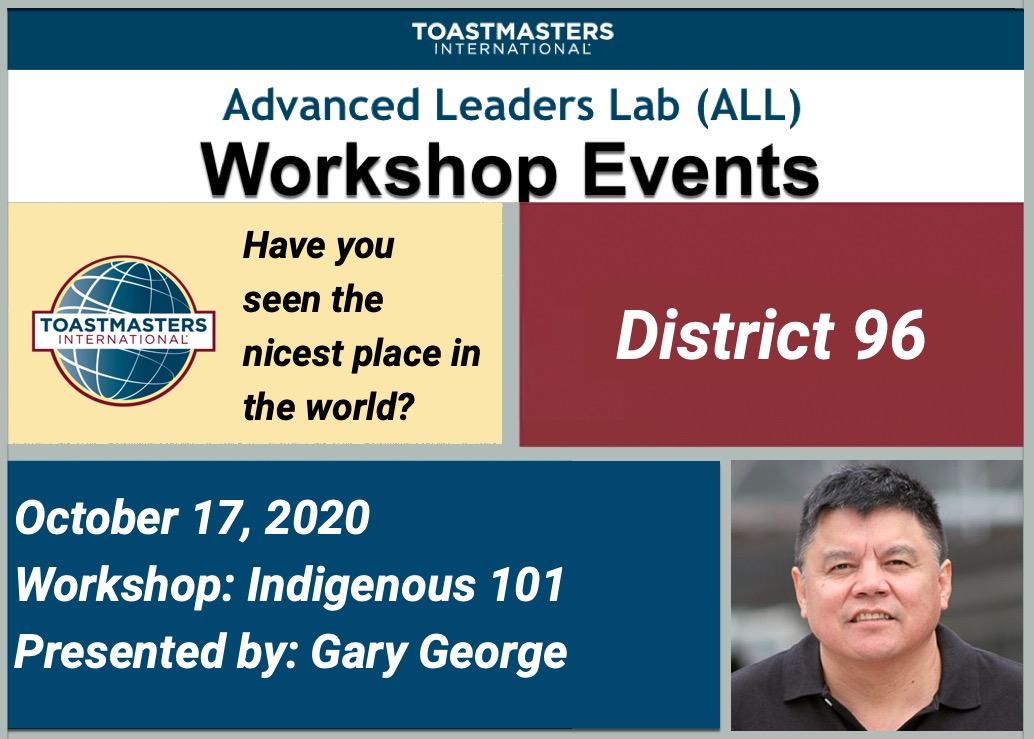 TOASTMASTERS INTERNATIONAL

Advanced Leaders Lab (ALL)
Workshop Events

TOASTMASTERS INTERNATIONAL

Have you seen the nicest place in the world?

District 96

October 17, 2020
Workshop: Indigenous 101
Presented by: Gary George